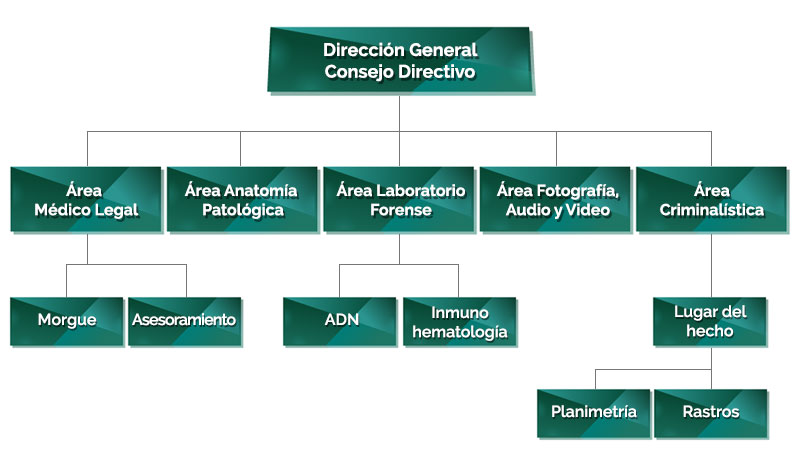 Dirección General
Consejo Directivo

Área
Médico Legal

Área Anatomía
Patológica

Área Laboratorio
Forense

Área Fotografía,
Audio y Video

Área
Criminalística

Morgue

Asesoramiento

ADN

Inmuno
hematología

Lugar del
hecho

Planimetría

Rastros